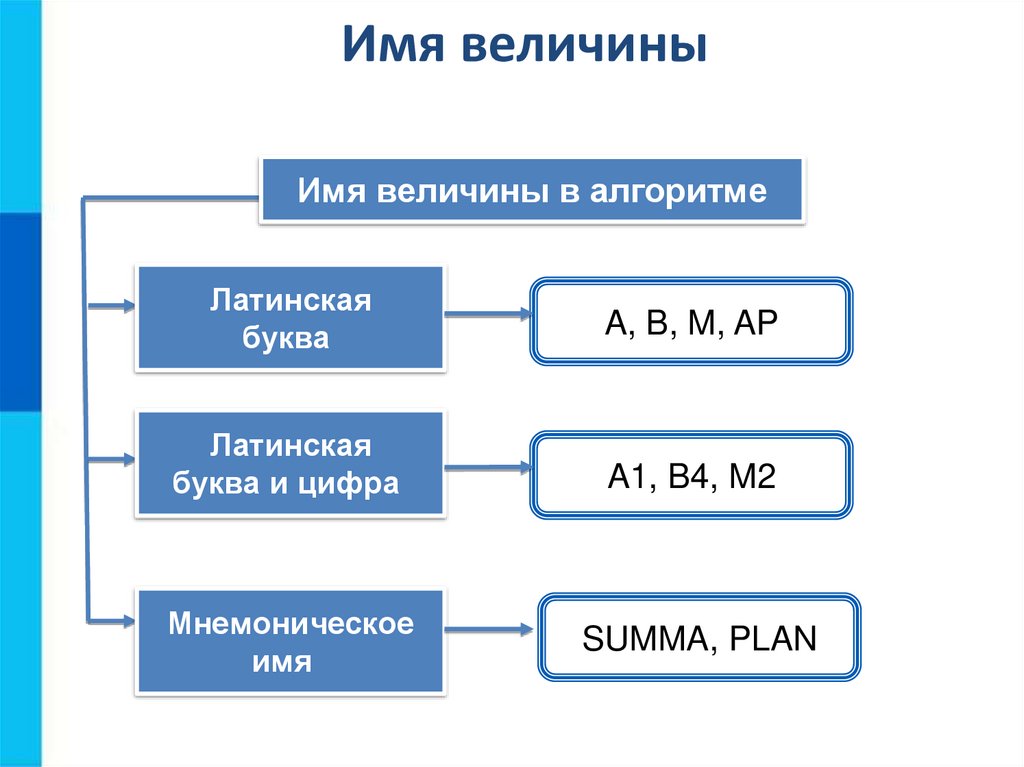 Имя величины

Имя величины в алгоритме

Латинская буква

A, B, M, AP

Латинская буква и цифра

A1, B4, M2

Мнемоническое имя

SUMMA, PLAN